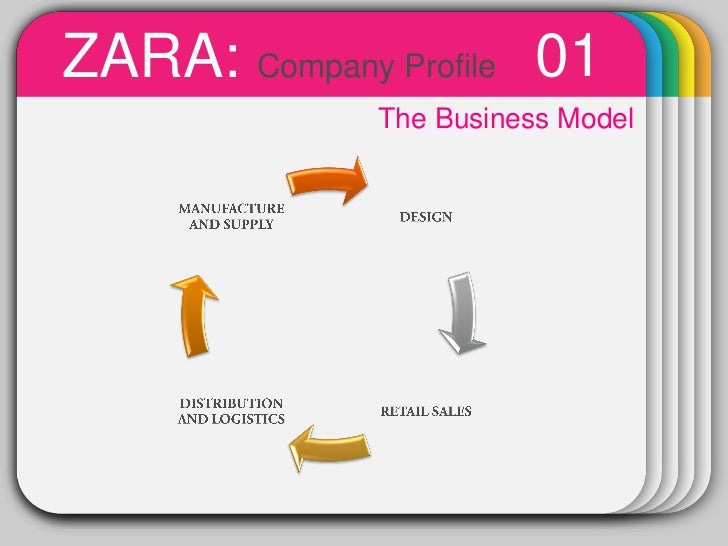 ZARA: Company Profile 01

The Business Model

MANUFACTURE AND SUPPLY

DESIGN

RETAIL SALES

DISTRIBUTION AND LOGISTICS